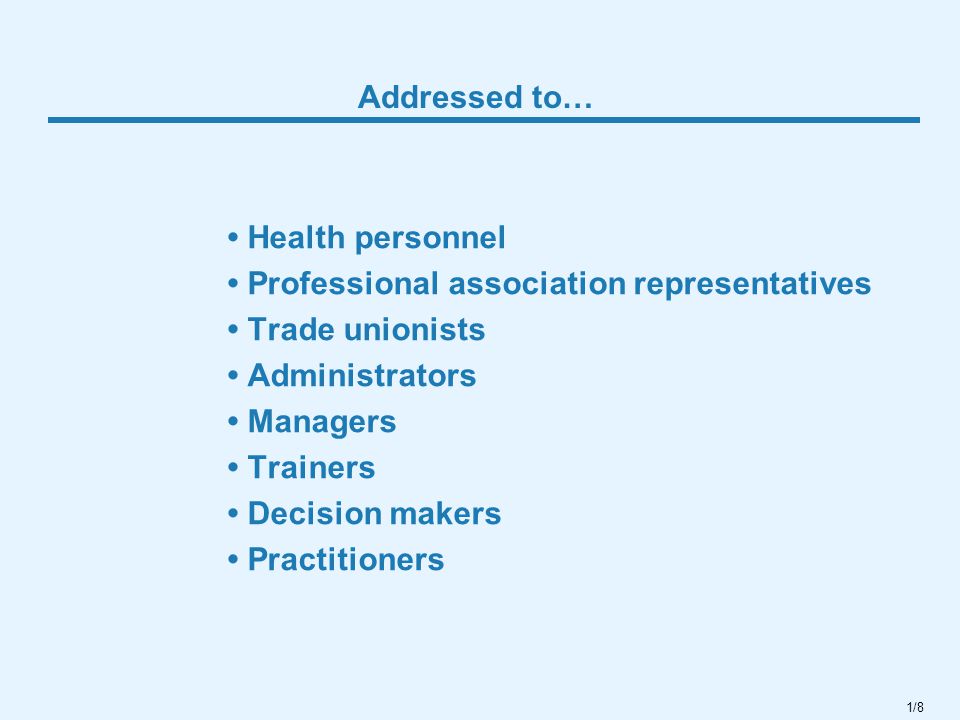 Addressed to…

• Health personnel
• Professional association representatives
• Trade unionists
• Administrators
• Managers
• Trainers
• Decision makers
• Practitioners

1/8